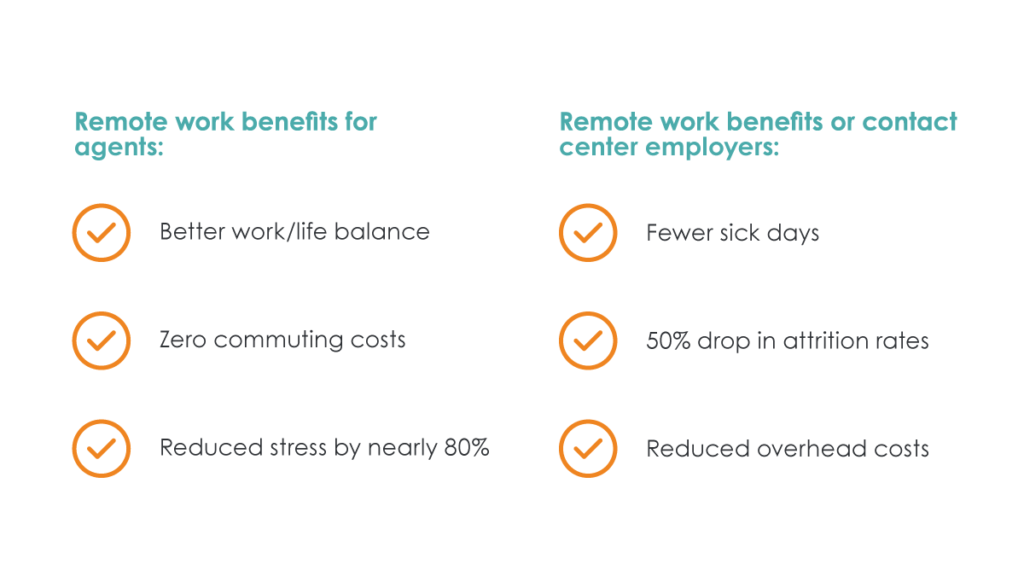 Remote work benefits for agents:

Better work/life balance

Zero commuting costs

Reduced stress by nearly 80%

Remote work benefits or contact center employers:

Fewer sick days

50% drop in attrition rates

Reduced overhead costs